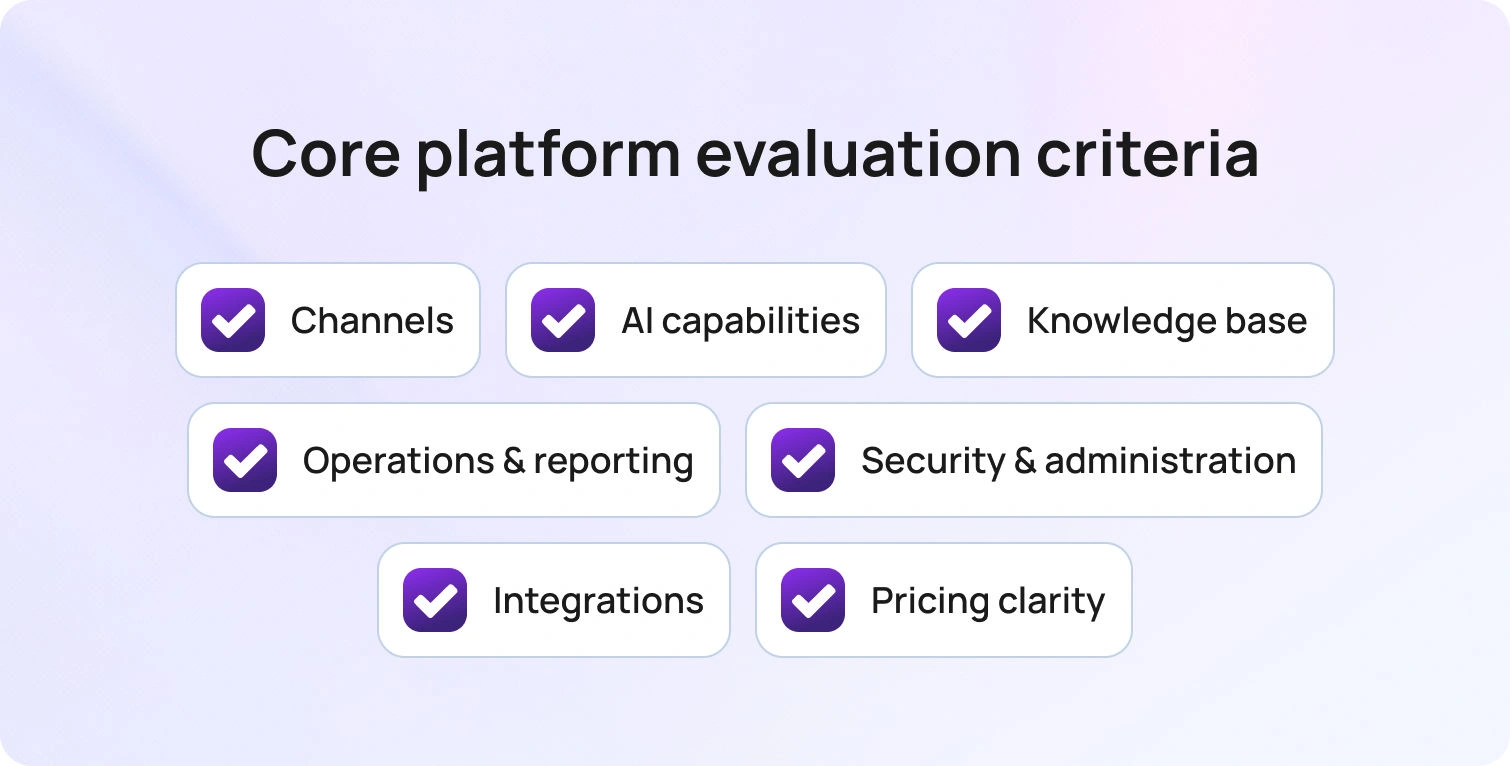 Core platform evaluation criteria

Channels

AI capabilities

Knowledge base

Operations & reporting

Security & administration

Integrations

Pricing clarity